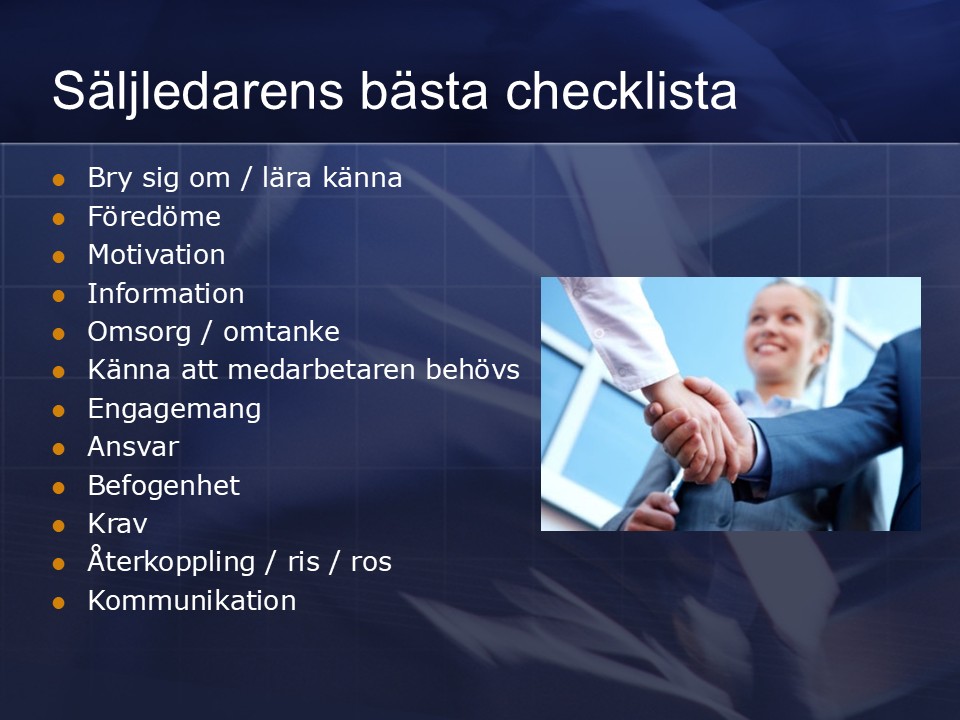 Säljledarens bästa checklista

- Bry sig om / lära känna
- Föredöme
- Motivation
- Information
- Omsorg / omtanke
- Känna att medarbetaren behövs
- Engagemang
- Ansvar
- Befogenhet
- Krav
- Återkoppling / ris / ros
- Kommunikation